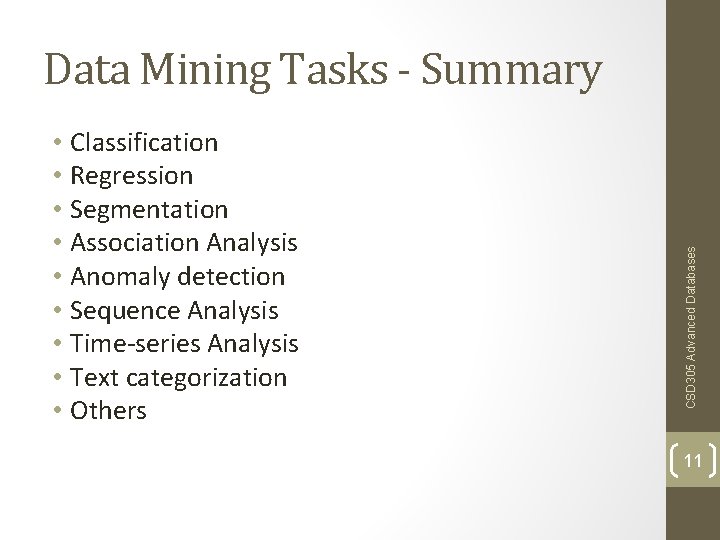 Data Mining Tasks - Summary

• Classification
• Regression
• Segmentation
• Association Analysis
• Anomaly detection
• Sequence Analysis
• Time-series Analysis
• Text categorization
• Others

CSD305 Advanced Databases

11